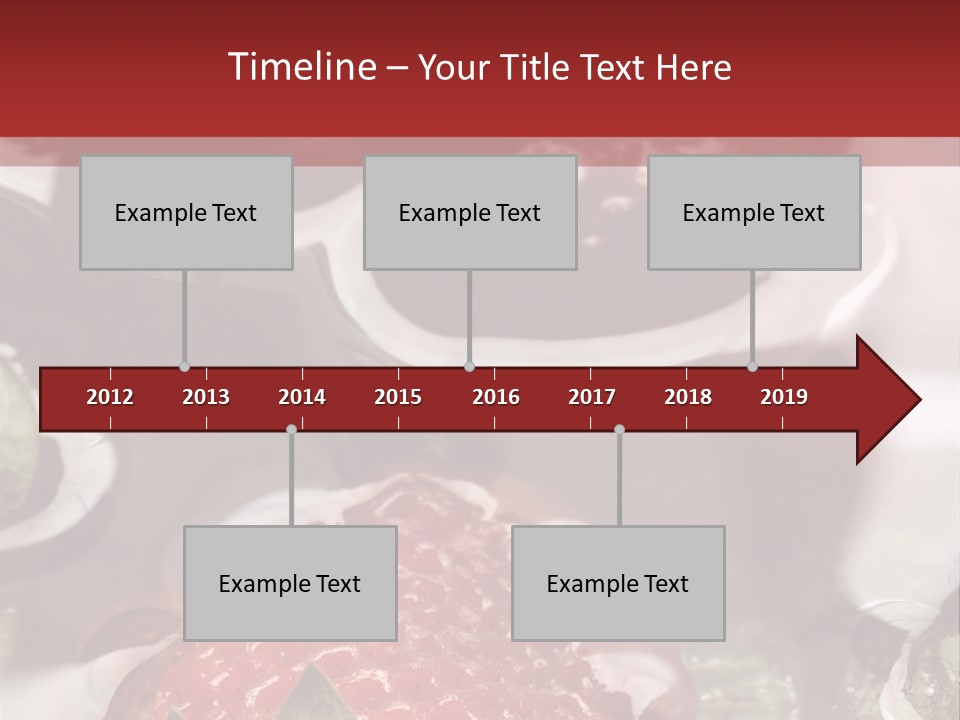 Timeline – Your Title Text Here

Example Text

Example Text

Example Text

2012 2013 2014 2015 2016 2017 2018 2019

Example Text

Example Text